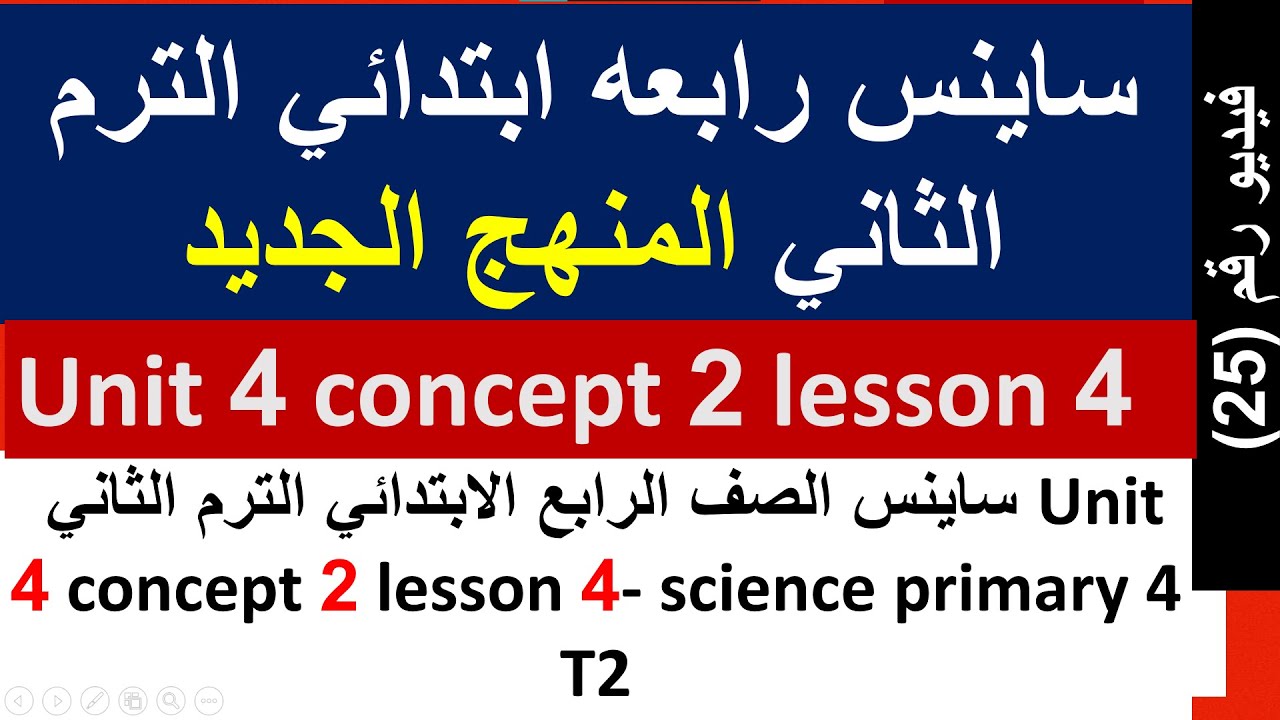 ساينس رابعه ابتدائي الترم الثاني المنهج الجديد

Unit 4 concept 2 lesson 4

ساينس الصف الرابع الابتدائي الترم الثاني Unit 4 concept 2 lesson 4- science primary 4 T2

فيديو رقم (25)